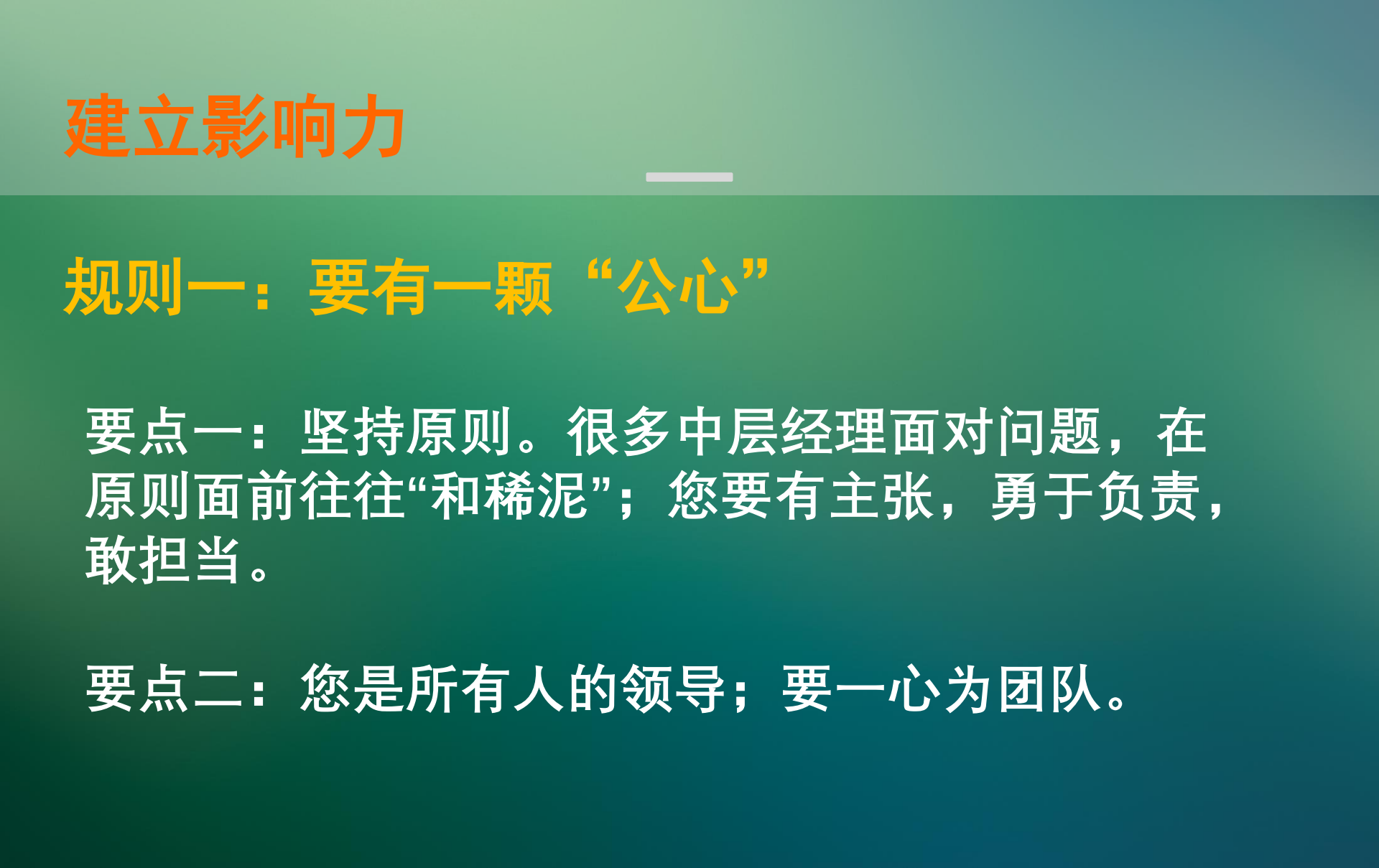 建立影响力

规则一：要有一颗“公心”

要点一：坚持原则。很多中层经理面对问题，在原则面前往往“和稀泥”；您要有主张，勇于负责，敢担当。

要点二：您是所有人的领导；要一心为团队。